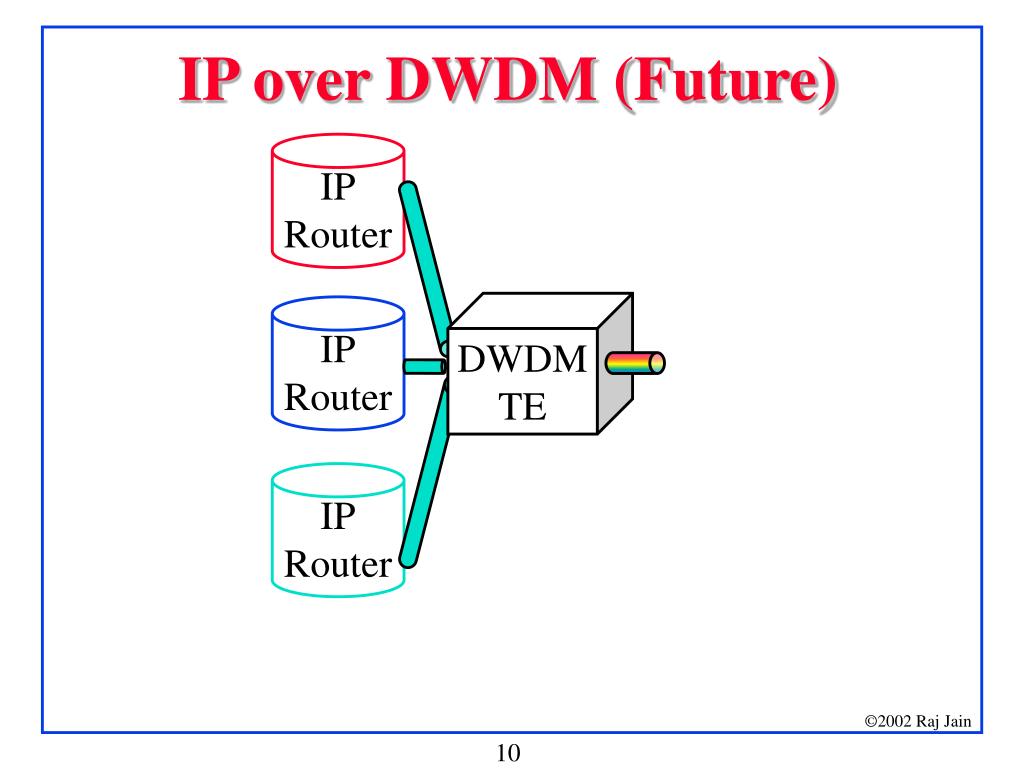 IP over DWDM (Future)

IP Router

IP Router

IP Router

DWDM TE

©2002 Raj Jain

10